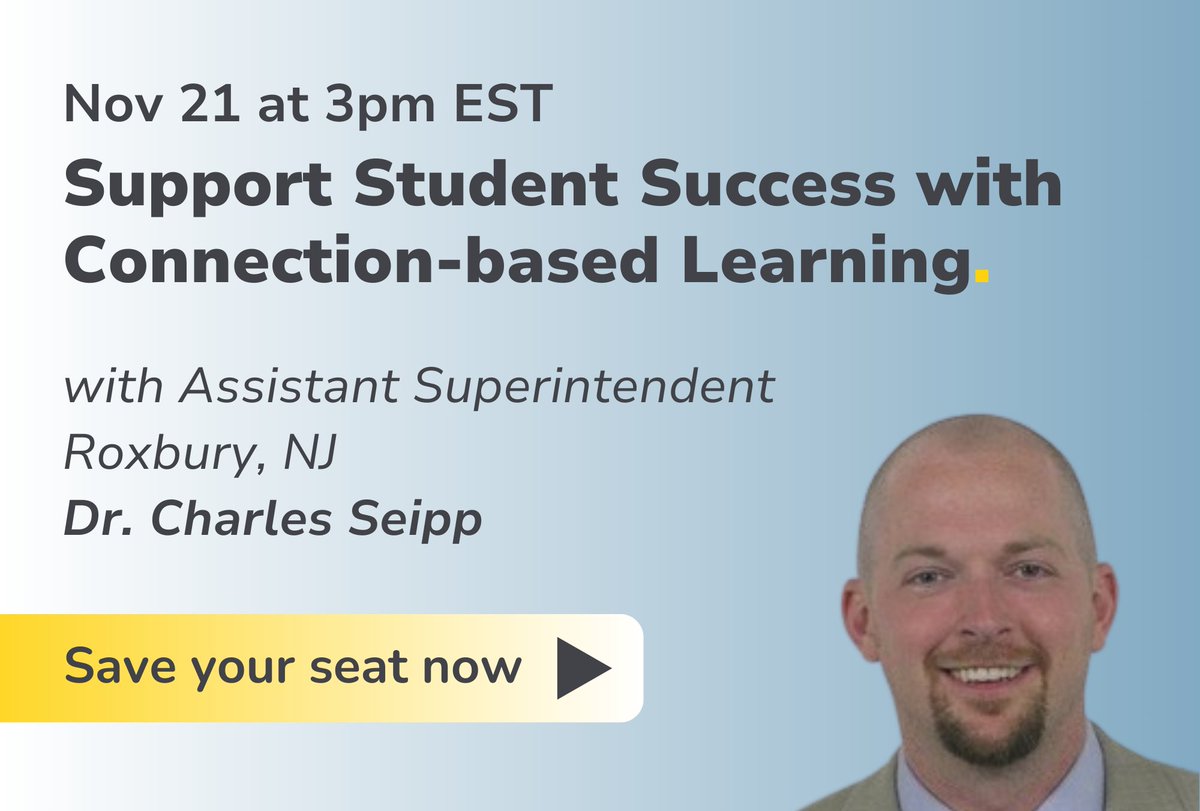 Nov 21 at 3pm EST

Support Student Success with Connection-based Learning.

with Assistant Superintendent
Roxbury, NJ
Dr. Charles Seipp

Save your seat now